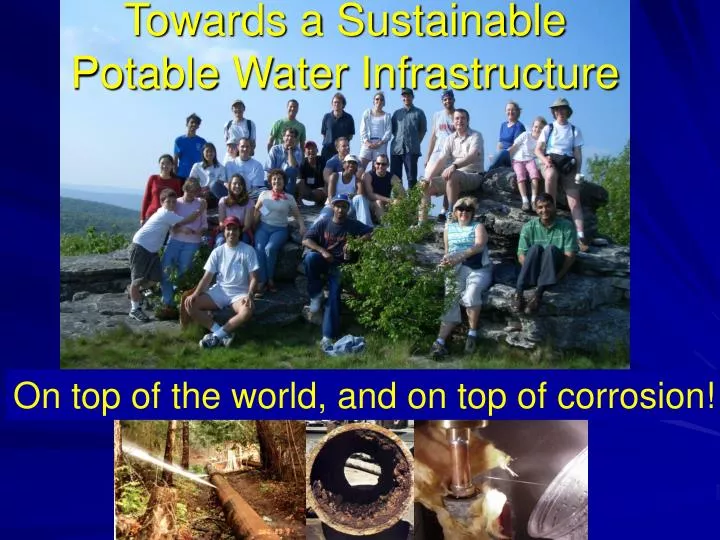 Towards a Sustainable Potable Water Infrastructure

On top of the world, and on top of corrosion!